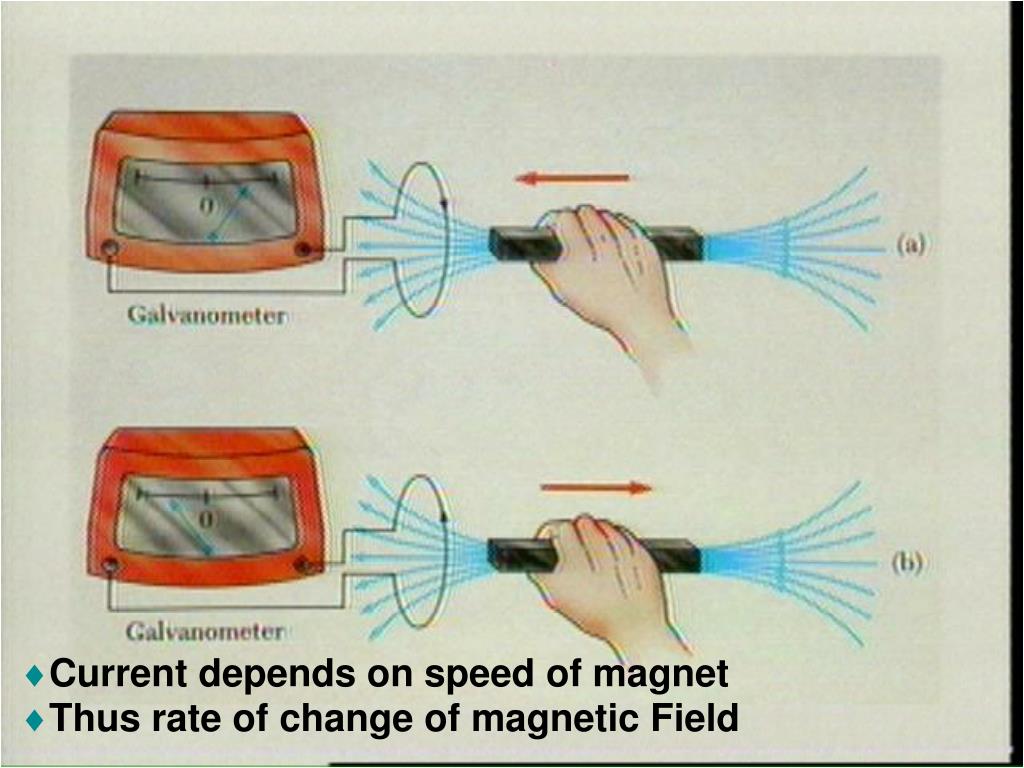 0

Galvanometer

(a)

0

Galvanometer

(b)

♦ Current depends on speed of magnet
♦ Thus rate of change of magnetic Field